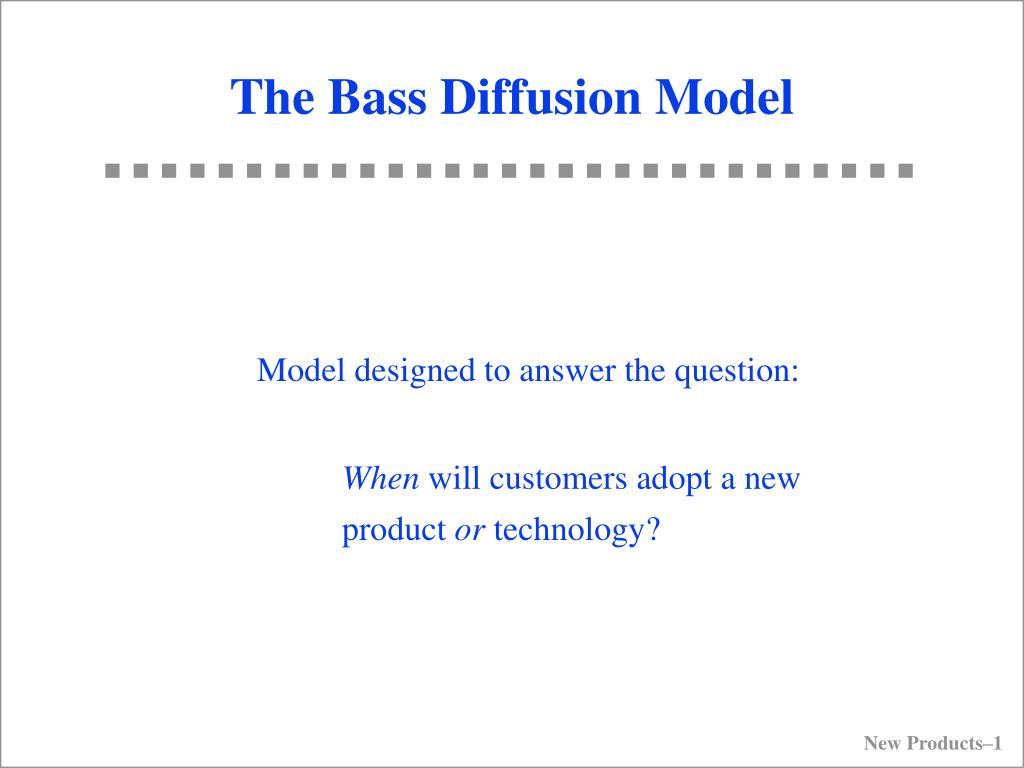 The Bass Diffusion Model

Model designed to answer the question:

When will customers adopt a new product or technology?

New Products–1